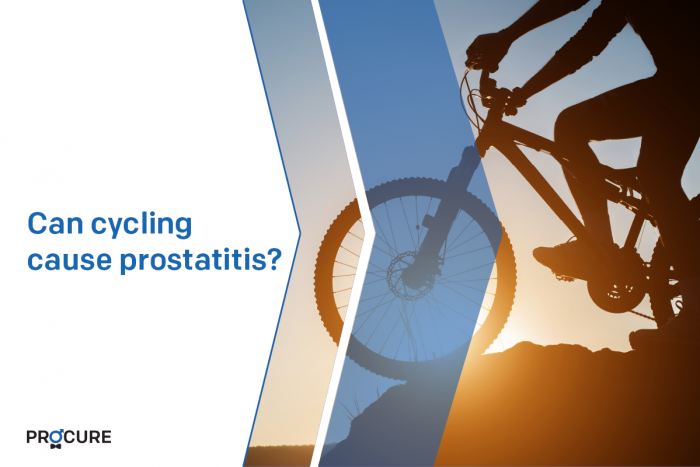 Can cycling cause prostatitis?

PROCURE